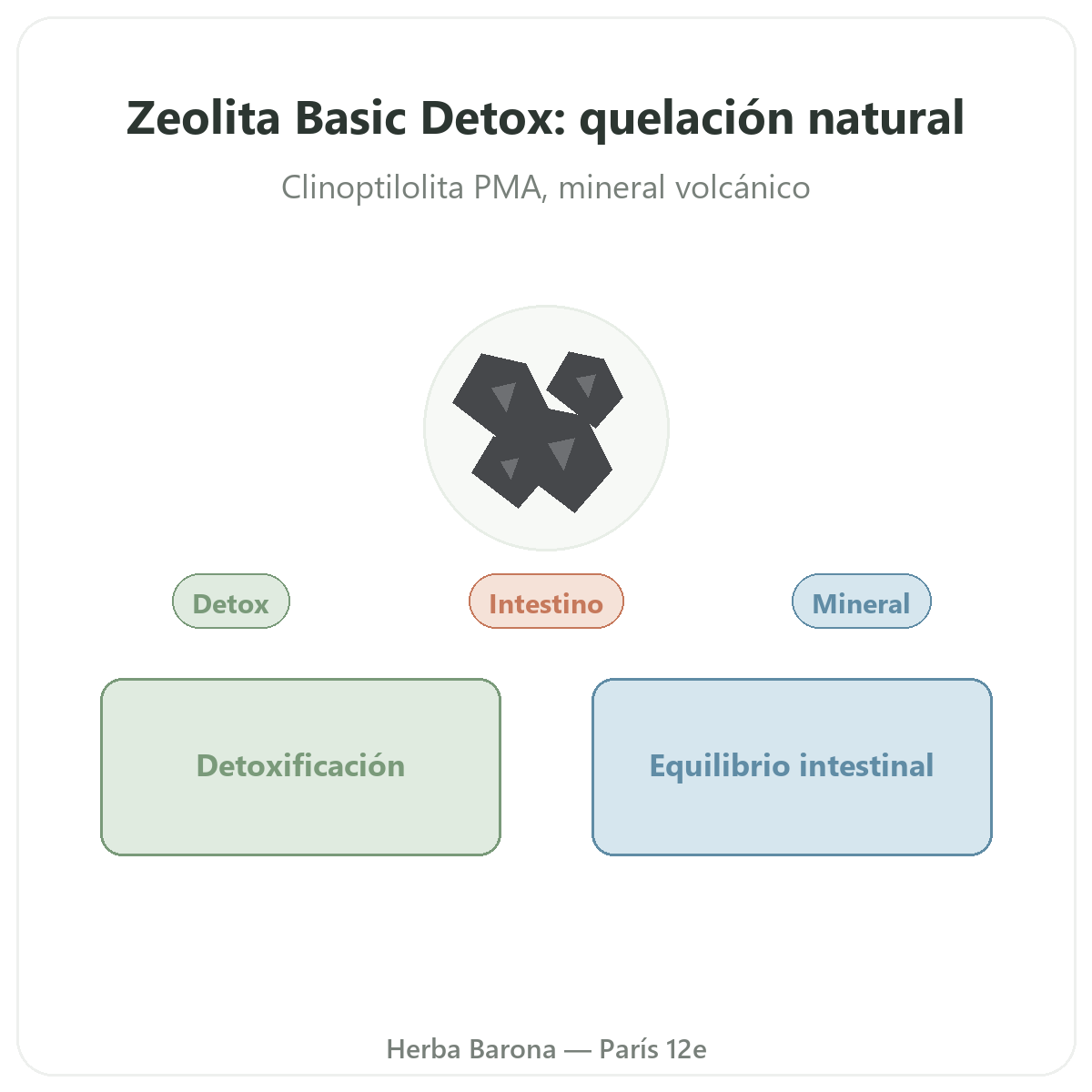 Zeolita Basic Detox: quelación natural

Clinoptilolita PMA, mineral volcánico

Detox

Intestino

Mineral

Detoxificación

Equilibrio intestinal

Herba Barona — París 12e